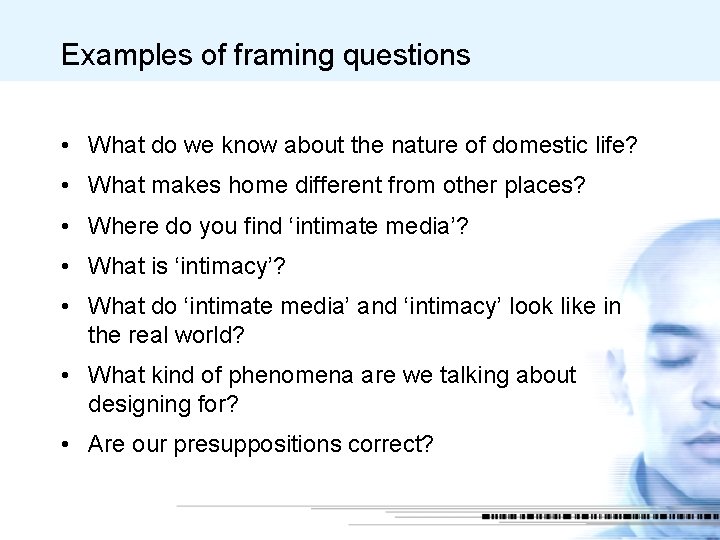 Examples of framing questions

• What do we know about the nature of domestic life?
• What makes home different from other places?
• Where do you find ‘intimate media’?
• What is ‘intimacy’?
• What do ‘intimate media’ and ‘intimacy’ look like in the real world?
• What kind of phenomena are we talking about designing for?
• Are our presuppositions correct?